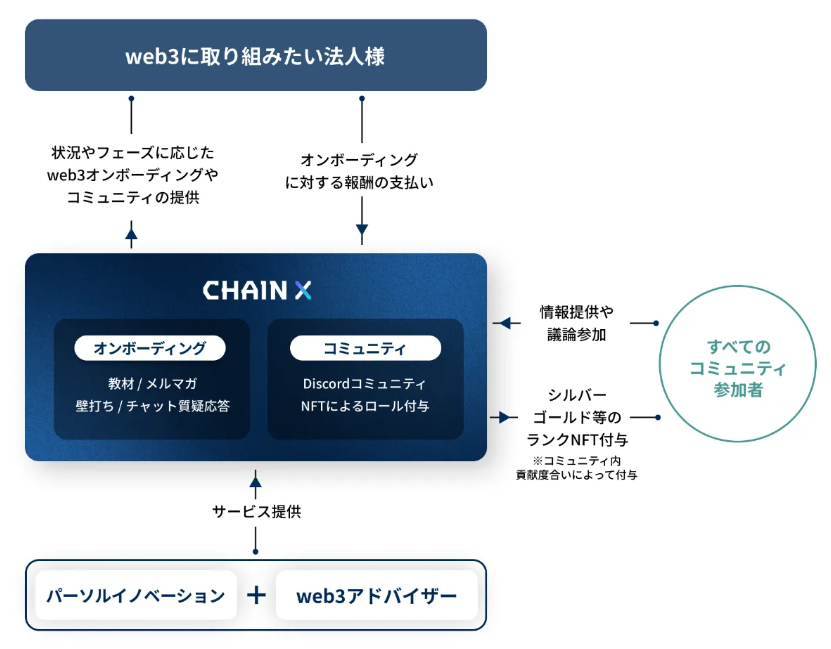 web3に取り組みたい法人様

状況やフェーズに応じた web3オンボーディングや コミュニティの提供

オンボーディング に対する報酬の支払い

CHAIN X

オンボーディング

教材 / メルマガ
壁打ち / チャット質疑応答

コミュニティ

Discordコミュニティ
NFTによるロール付与

情報提供や 議論参加

シルバー ゴールド等の ランクNFT付与
※コミュニティ内 貢献度合いによって付与

すべての コミュニティ 参加者

サービス提供

パーソルイノベーション + web3アドバイザー